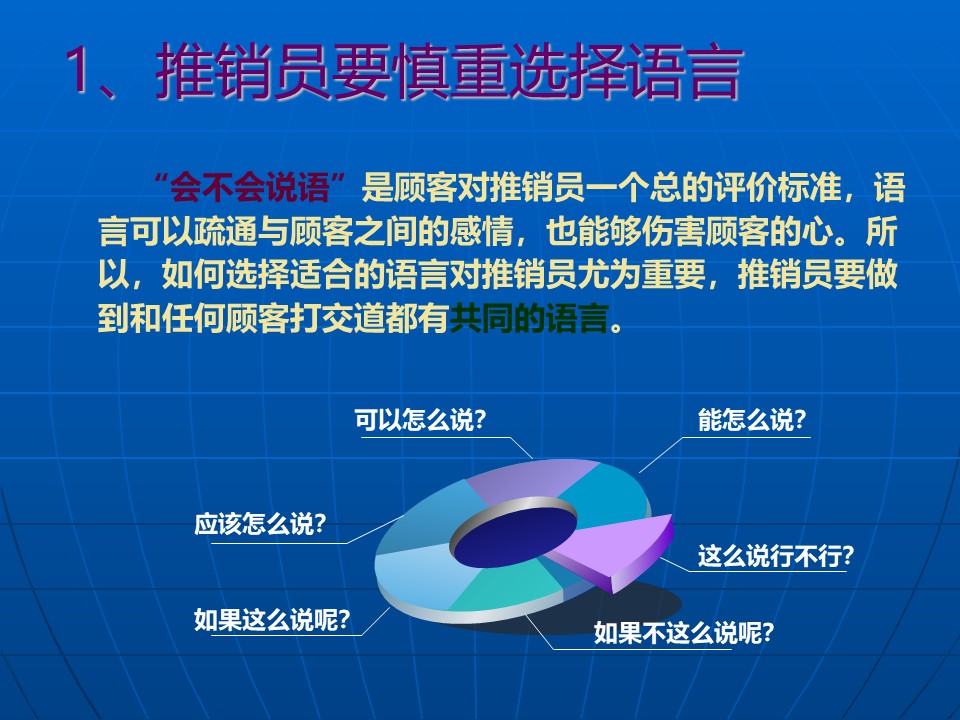 1、推销员要慎重选择语言

“会不会说语”是顾客对推销员一个总的评价标准，语言可以疏通与顾客之间的感情，也能够伤害顾客的心。所以，如何选择适合的语言对推销员尤为重要，推销员要做到和任何顾客打交道都有共同的语言。

可以怎么说?

能怎么说?

应该怎么说?

这么说行不行?

如果这么说呢?

如果不这么说呢?